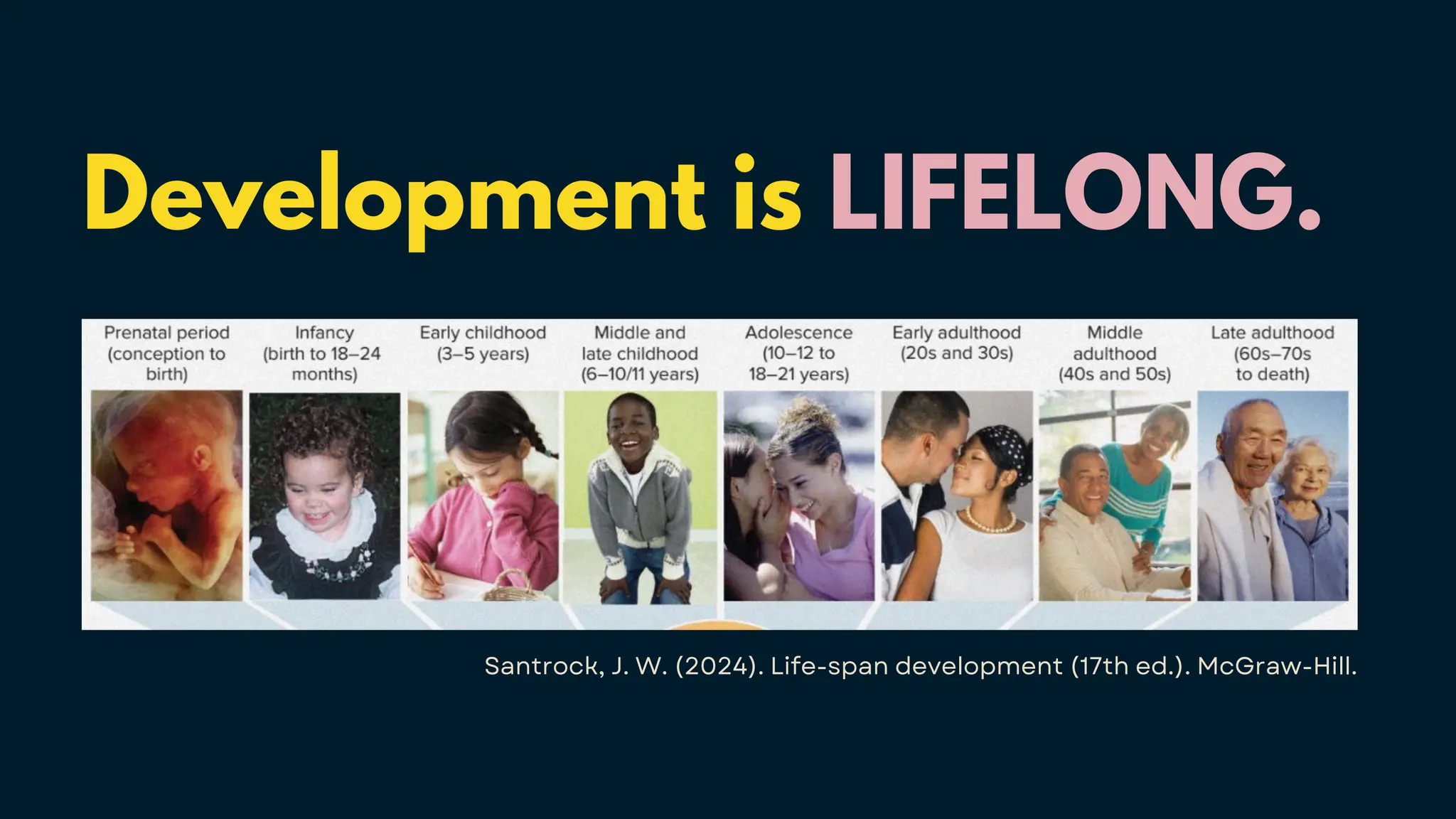 Development is LIFELONG.

Prenatal period (conception to birth)

Infancy (birth to 18–24 months)

Early childhood (3–5 years)

Middle and late childhood (6–10/11 years)

Adolescence (10–12 to 18–21 years)

Early adulthood (20s and 30s)

Middle adulthood (40s and 50s)

Late adulthood (60s–70s to death)

Santrock, J. W. (2024). Life-span development (17th ed.). McGraw-Hill.